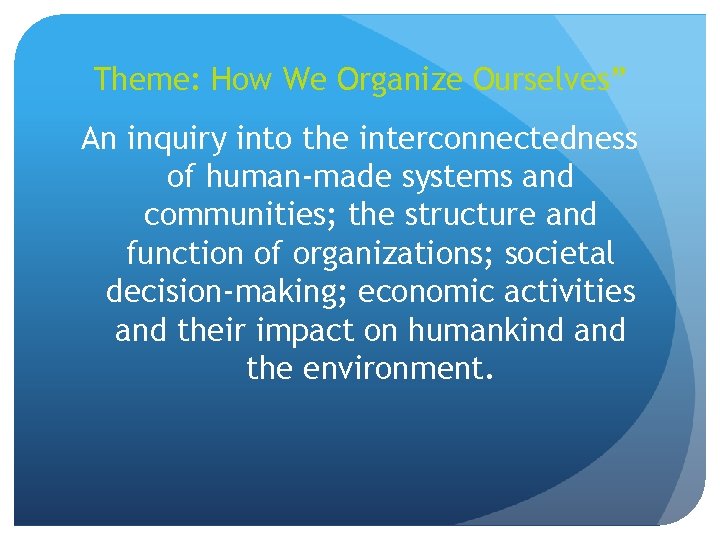 Theme: How We Organize Ourselves"

An inquiry into the interconnectedness of human-made systems and communities; the structure and function of organizations; societal decision-making; economic activities and their impact on humankind and the environment.